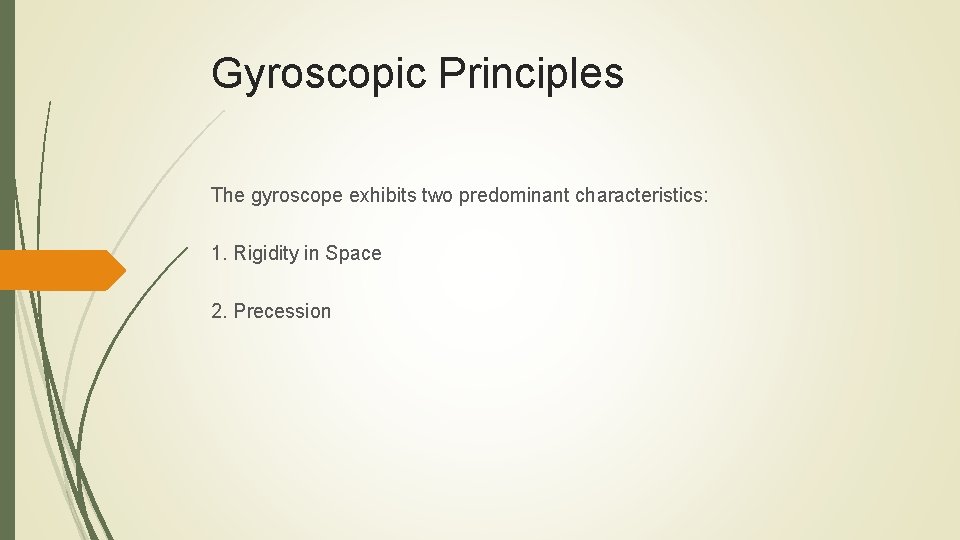 Gyroscopic Principles

The gyroscope exhibits two predominant characteristics:

1. Rigidity in Space

2. Precession